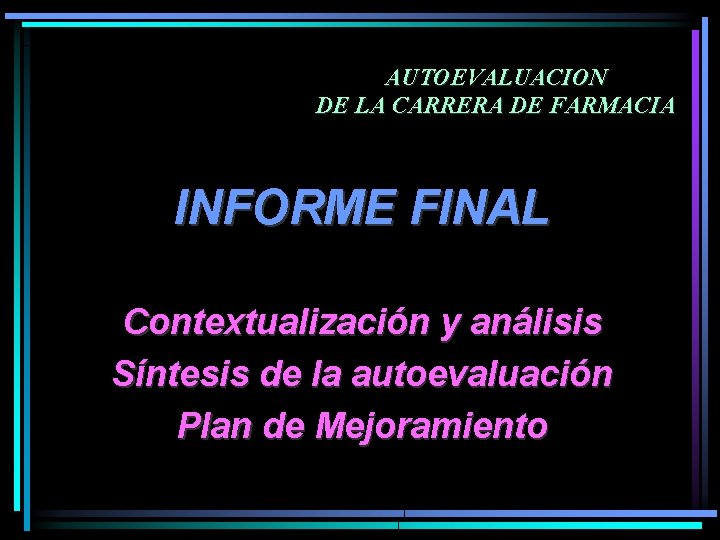 AUTOEVALUACION
DE LA CARRERA DE FARMACIA

INFORME FINAL

Contextualización y análisis
Síntesis de la autoevaluación
Plan de Mejoramiento